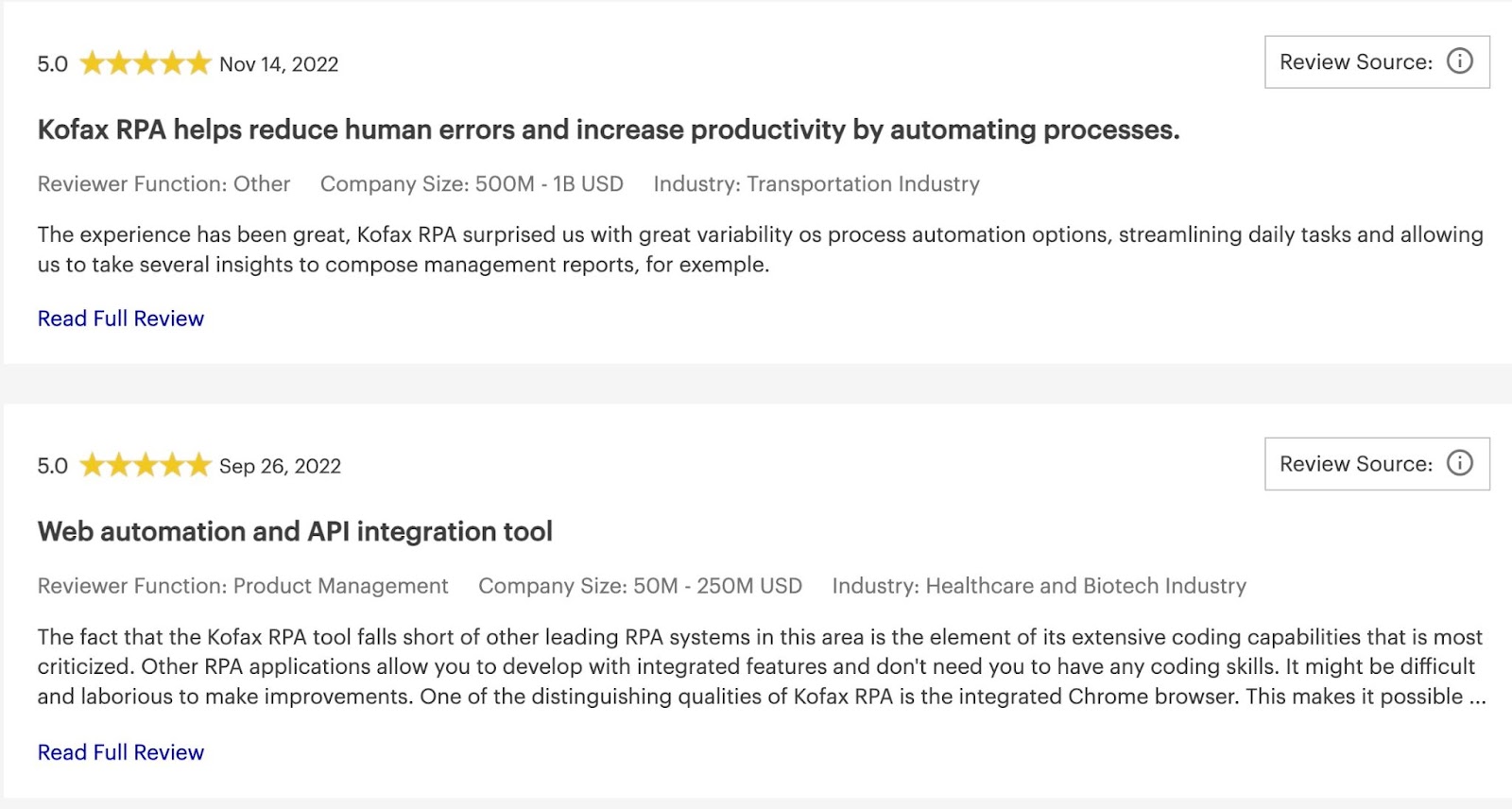 5.0 Nov 14, 2022

Review Source:

Kofax RPA helps reduce human errors and increase productivity by automating processes.

Reviewer Function: Other Company Size: 500M - 1B USD Industry: Transportation Industry

The experience has been great, Kofax RPA surprised us with great variability os process automation options, streamlining daily tasks and allowing us to take several insights to compose management reports, for exemple.

Read Full Review

5.0 Sep 26, 2022

Review Source:

Web automation and API integration tool

Reviewer Function: Product Management Company Size: 50M - 250M USD Industry: Healthcare and Biotech Industry

The fact that the Kofax RPA tool falls short of other leading RPA systems in this area is the element of its extensive coding capabilities that is most criticized. Other RPA applications allow you to develop with integrated features and don't need you to have any coding skills. It might be difficult and laborious to make improvements. One of the distinguishing qualities of Kofax RPA is the integrated Chrome browser. This makes it possible ...

Read Full Review